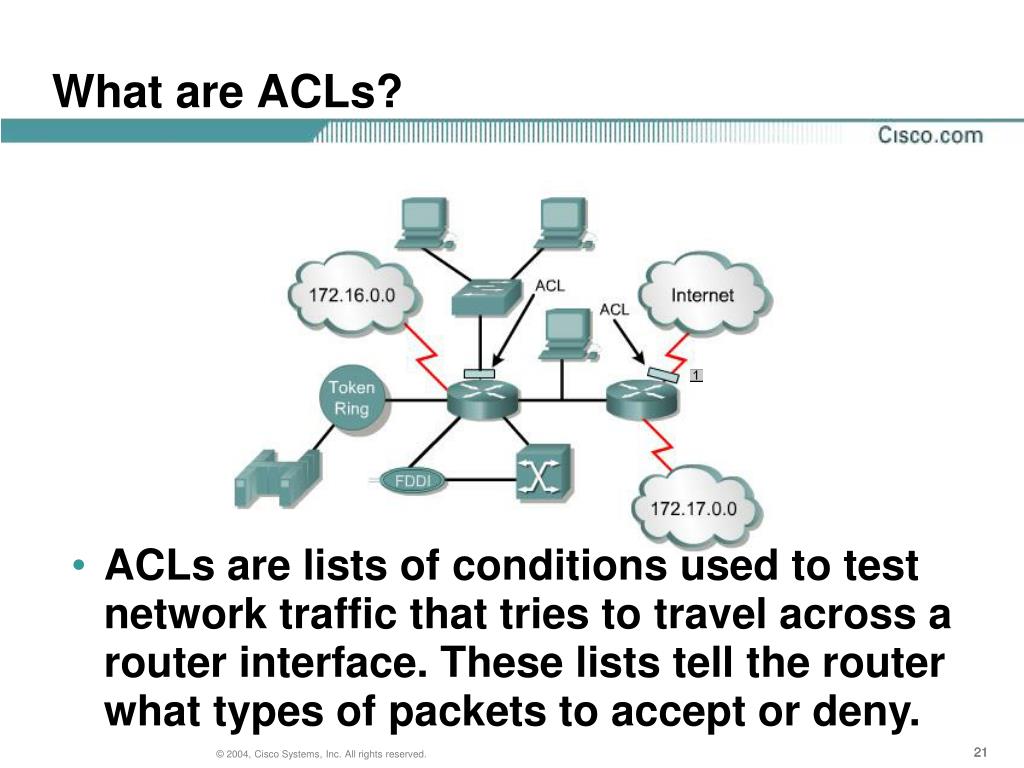 What are ACLs?

Cisco.com

172.16.0.0

ACL

ACL

Internet

1

Token Ring

FDDI

172.17.0.0

• ACLs are lists of conditions used to test network traffic that tries to travel across a router interface. These lists tell the router what types of packets to accept or deny.

© 2004, Cisco Systems, Inc. All rights reserved.

21